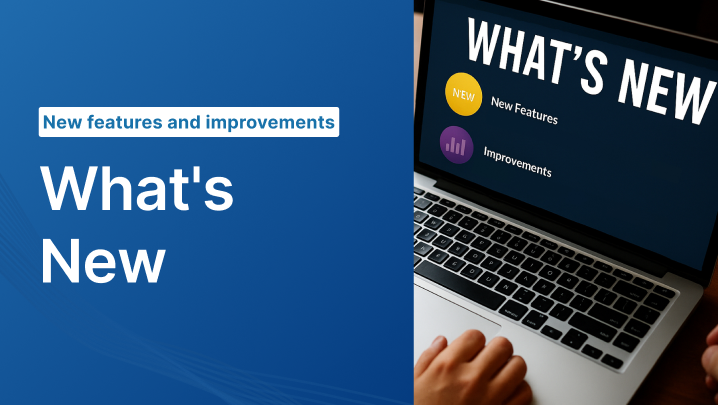 New features and improvements

What's New

WHAT'S NEW

N'EW

New Features

Improvements